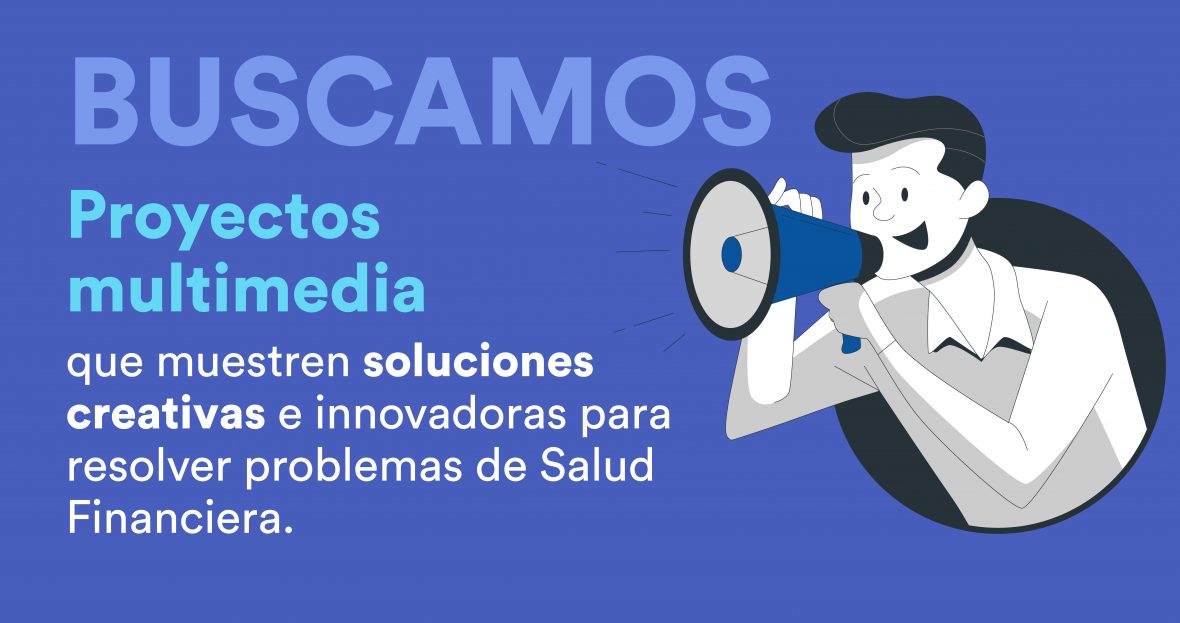 BUSCAMOS

Proyectos multimedia

que muestren soluciones creativas e innovadoras para resolver problemas de Salud Financiera.